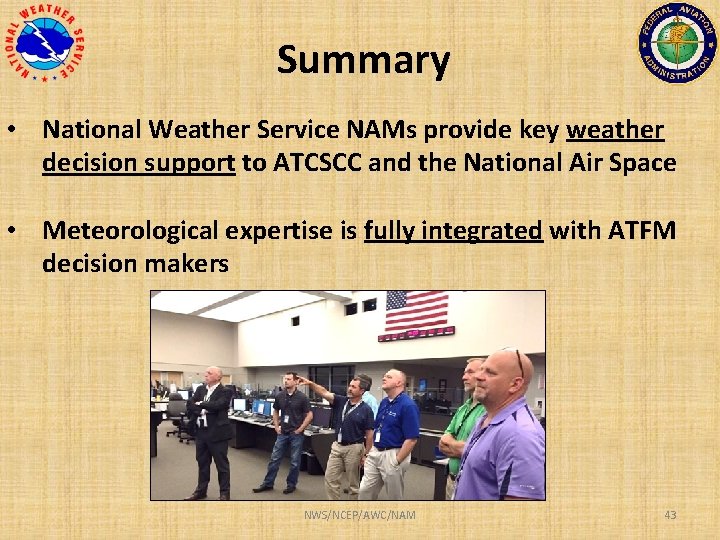 NATIONAL WEATHER SERVICE

FEDERAL AVIATION ADMINISTRATION

Summary

• National Weather Service NAMs provide key weather decision support to ATCSCC and the National Air Space

• Meteorological expertise is fully integrated with ATFM decision makers

NWS/NCEP/AWC/NAM

43